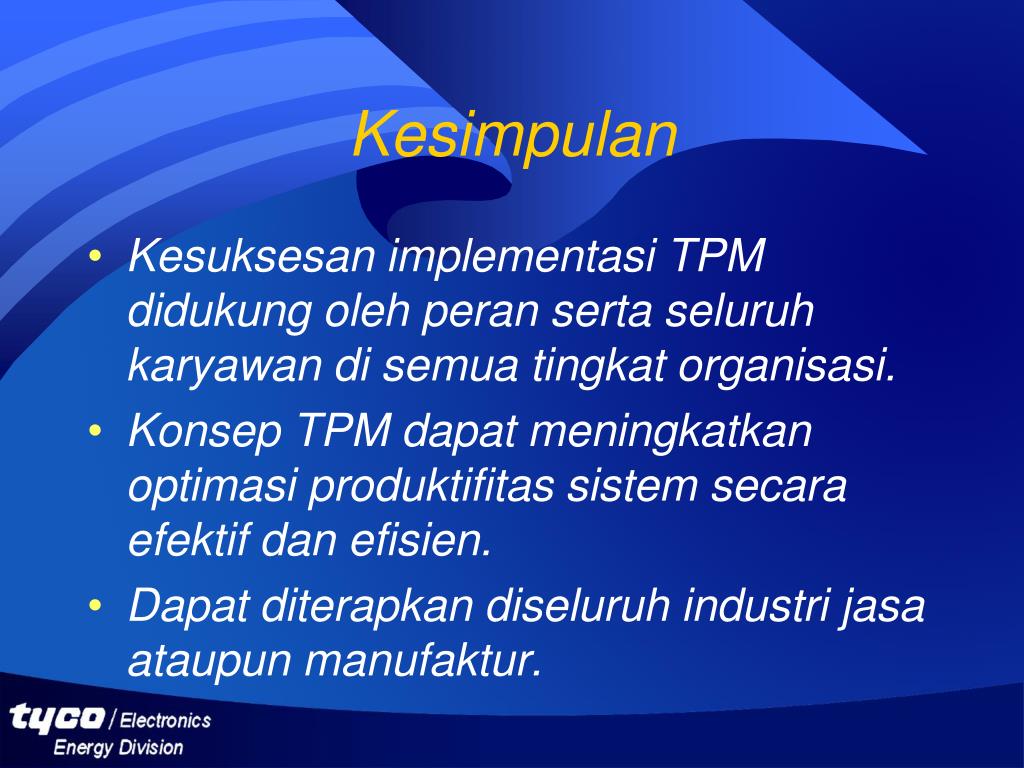 Kesimpulan

• Kesuksesan implementasi TPM didukung oleh peran serta seluruh karyawan di semua tingkat organisasi.
• Konsep TPM dapat meningkatkan optimasi produktifitas sistem secara efektif dan efisien.
• Dapat diterapkan diseluruh industri jasa ataupun manufaktur.

tyco / Electronics
Energy Division